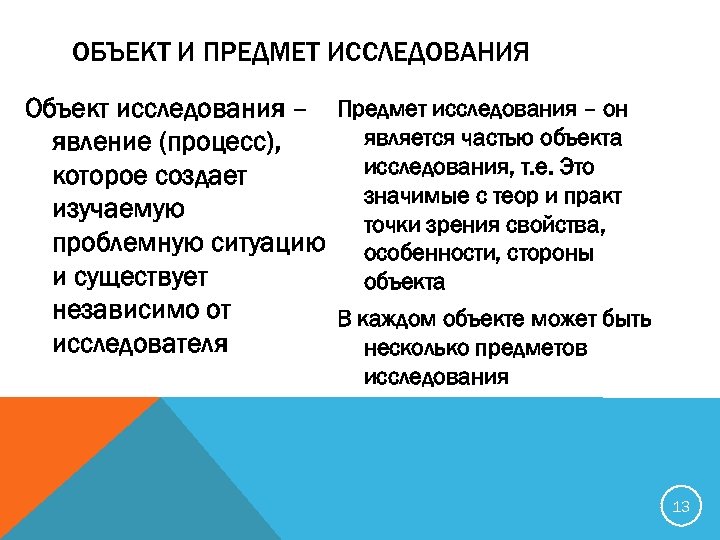 ОБЪЕКТ И ПРЕДМЕТ ИССЛЕДОВАНИЯ

Объект исследования – явление (процесс), которое создает изучаемую проблемную ситуацию и существует независимо от исследователя

Предмет исследования – он является частью объекта исследования, т.е. Это значимые с теор и практ точки зрения свойства, особенности, стороны объекта

В каждом объекте может быть несколько предметов исследования

13